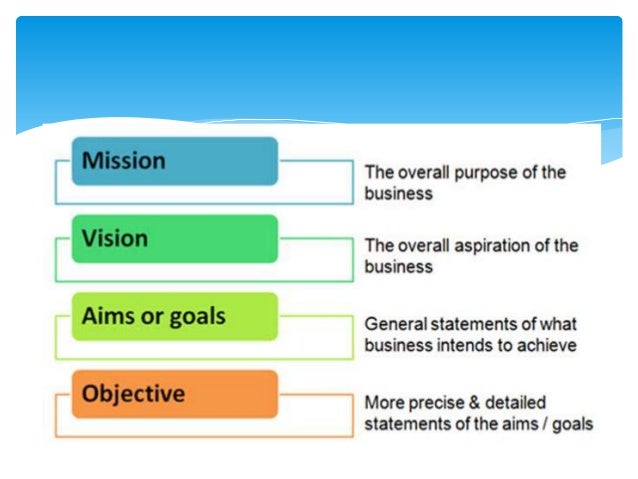 Mission

The overall purpose of the business

Vision

The overall aspiration of the business

Aims or goals

General statements of what business intends to achieve

Objective

More precise & detailed statements of the aims / goals